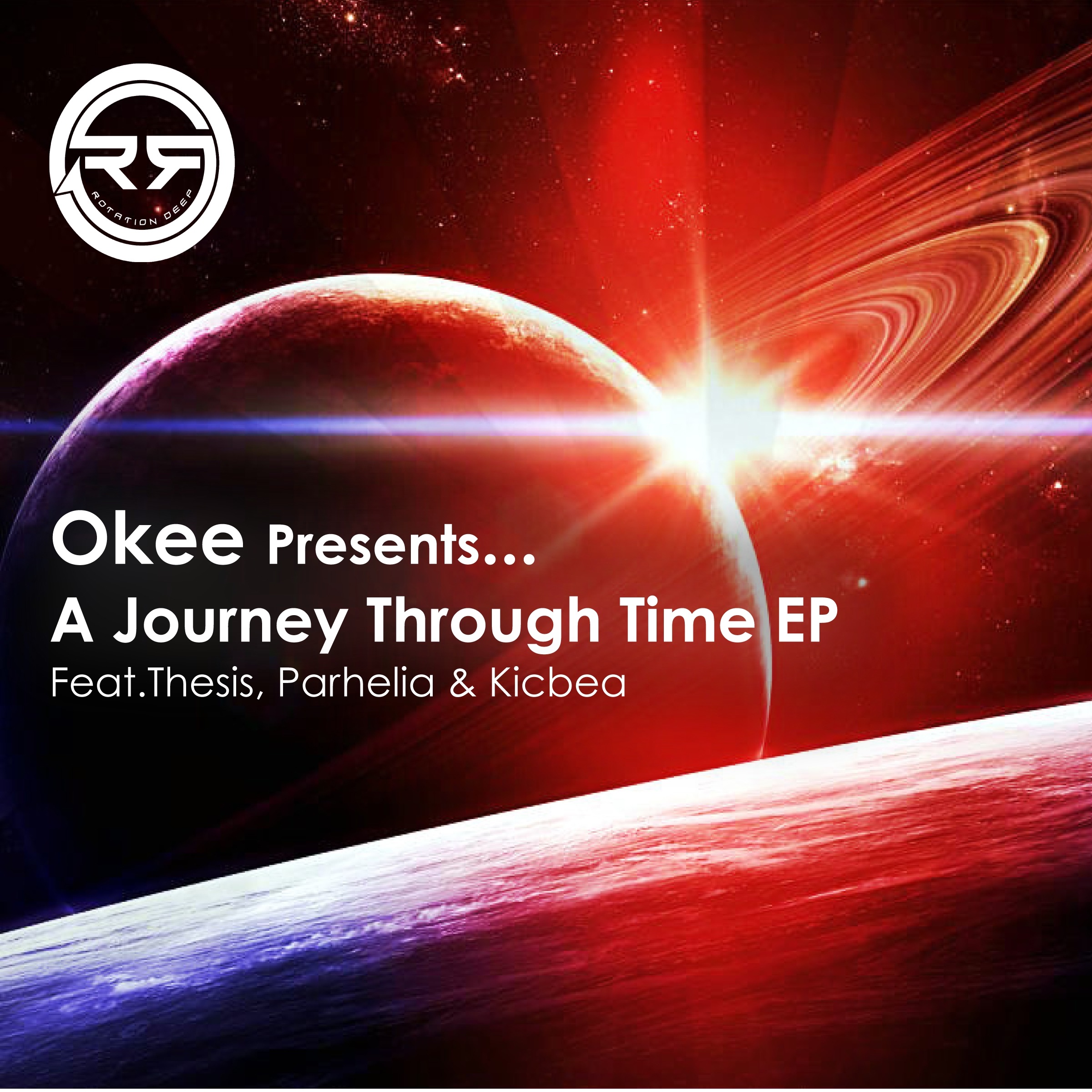 RR
ROTATION DEEP

Okee Presents...
A Journey Through Time EP
Feat.Thesis, Parhelia & Kicbea